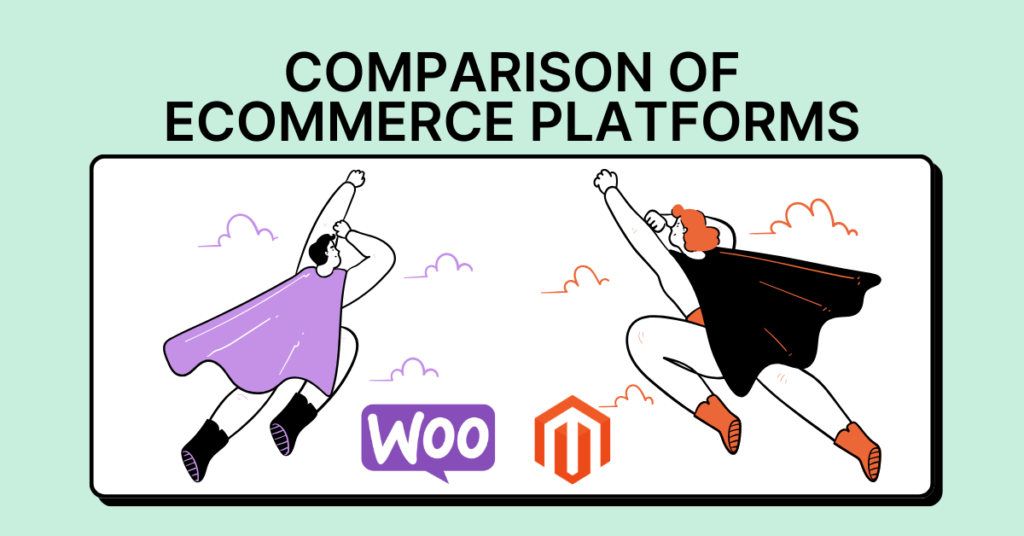 COMPARISON OF ECOMMERCE PLATFORMS

WOO